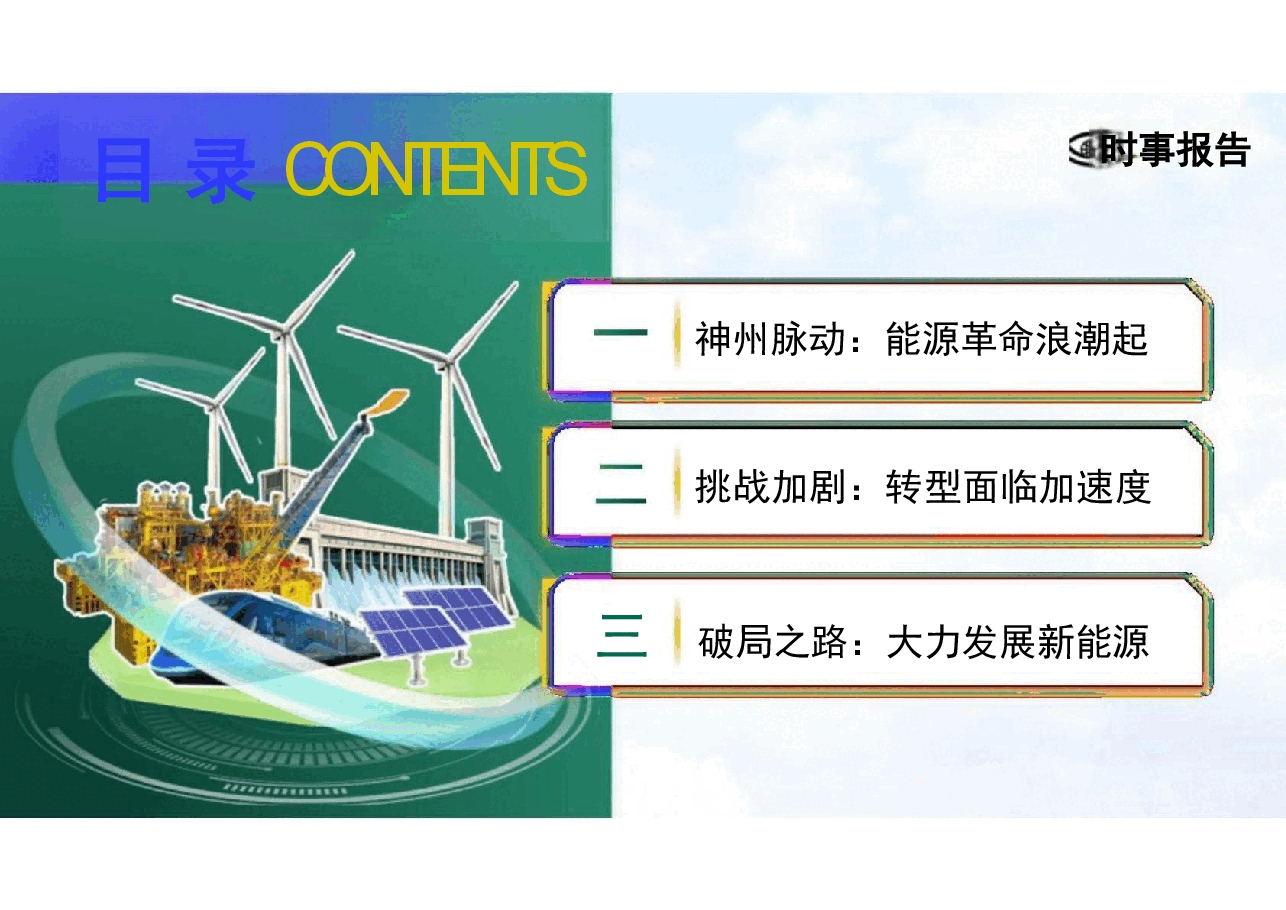 目 录 CONTENTS

时事报告

一 神州脉动：能源革命浪潮起

二 挑战加剧：转型面临加速度

三 破局之路：大力发展新能源